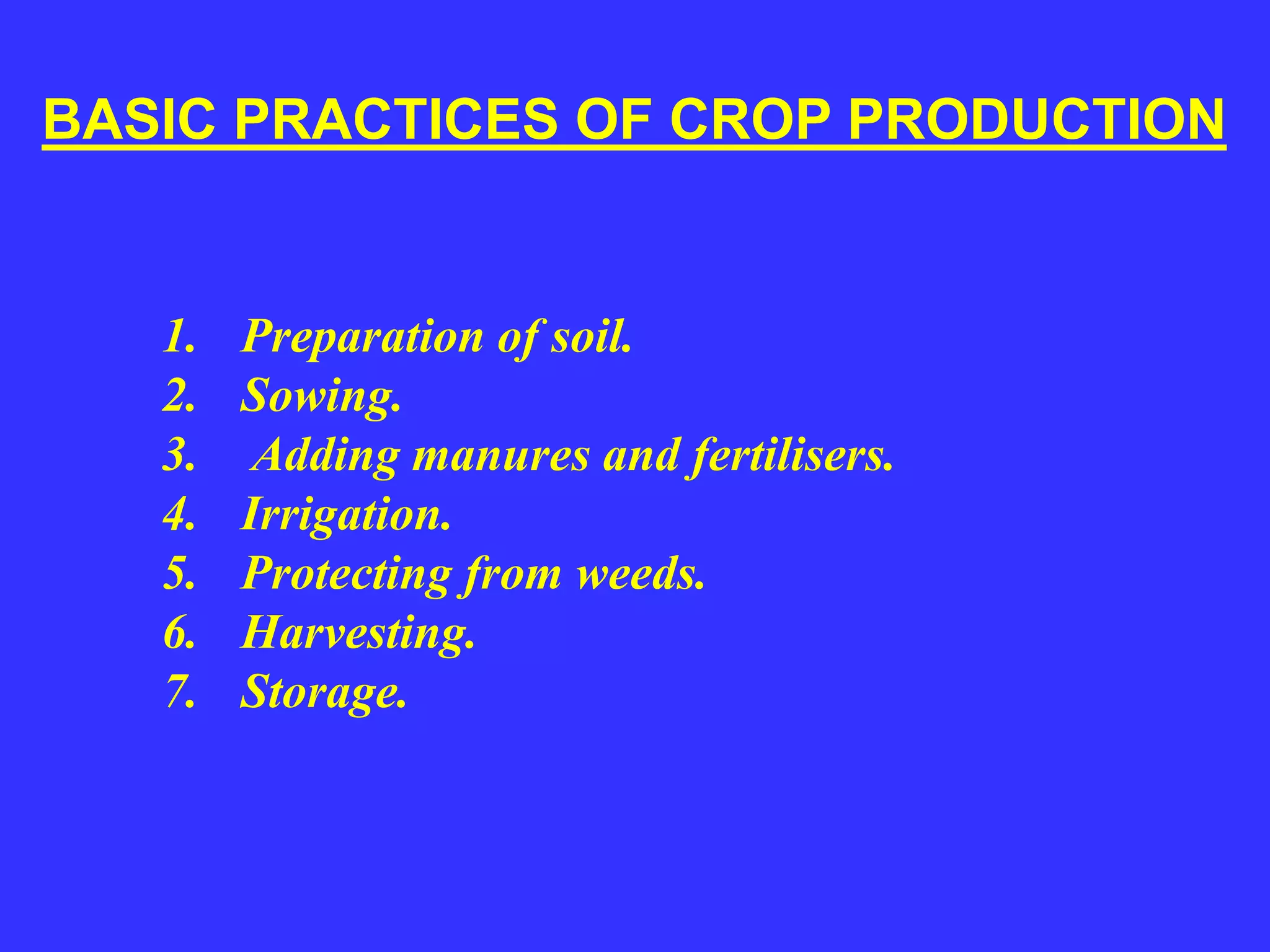 BASIC PRACTICES OF CROP PRODUCTION

1. Preparation of soil.
2. Sowing.
3. Adding manures and fertilisers.
4. Irrigation.
5. Protecting from weeds.
6. Harvesting.
7. Storage.